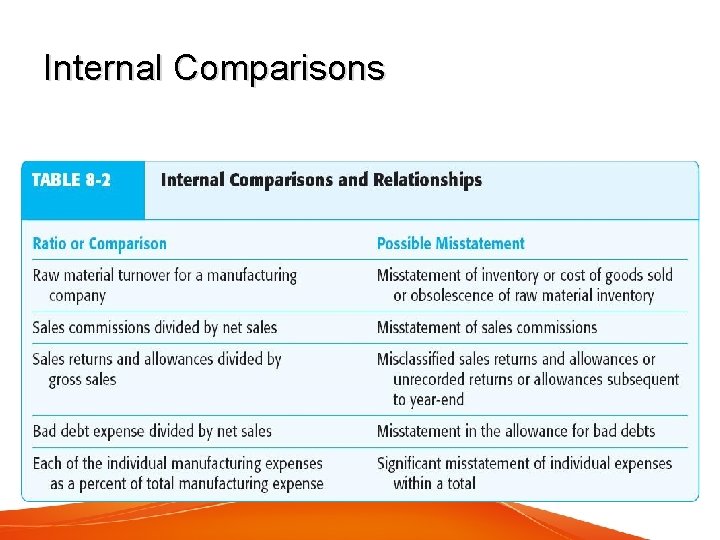 Internal Comparisons

TABLE 8-2 Internal Comparisons and Relationships

| Ratio or Comparison | Possible Misstatement |
|---|---|
| Raw material turnover for a manufacturing company | Misstatement of inventory or cost of goods sold or obsolescence of raw material inventory |
| Sales commissions divided by net sales | Misstatement of sales commissions |
| Sales returns and allowances divided by gross sales | Misclassified sales returns and allowances or unrecorded returns or allowances subsequent to year-end |
| Bad debt expense divided by net sales | Misstatement in the allowance for bad debts |
| Each of the individual manufacturing expenses as a percent of total manufacturing expense | Significant misstatement of individual expenses within a total |